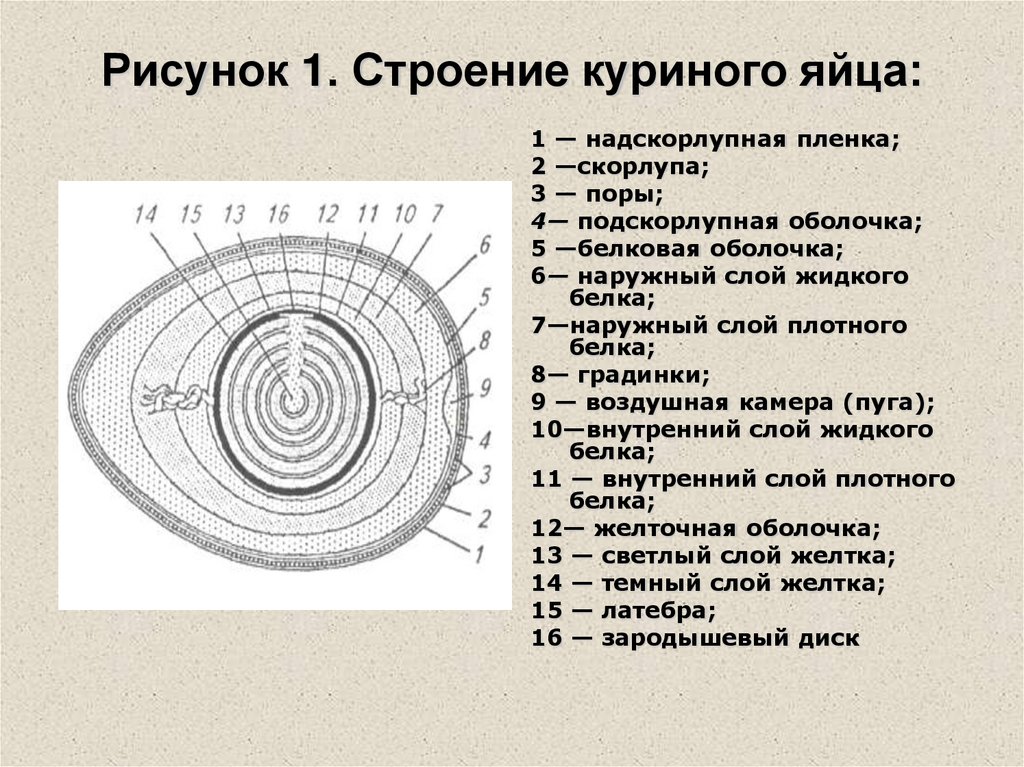 Рисунок 1. Строение куриного яйца:

14 15 13 16 12 11 10 7
6
5
8
9
4
3
2
1

1 — надскорлупная пленка;
2 —скорлупа;
3 — поры;
4— подскорлупная оболочка;
5 —белковая оболочка;
6— наружный слой жидкого белка;
7—наружный слой плотного белка;
8— градинки;
9 — воздушная камера (пуга);
10—внутренний слой жидкого белка;
11 — внутренний слой плотного белка;
12— желточная оболочка;
13 — светлый слой желтка;
14 — темный слой желтка;
15 — латебра;
16 — зародышевый диск